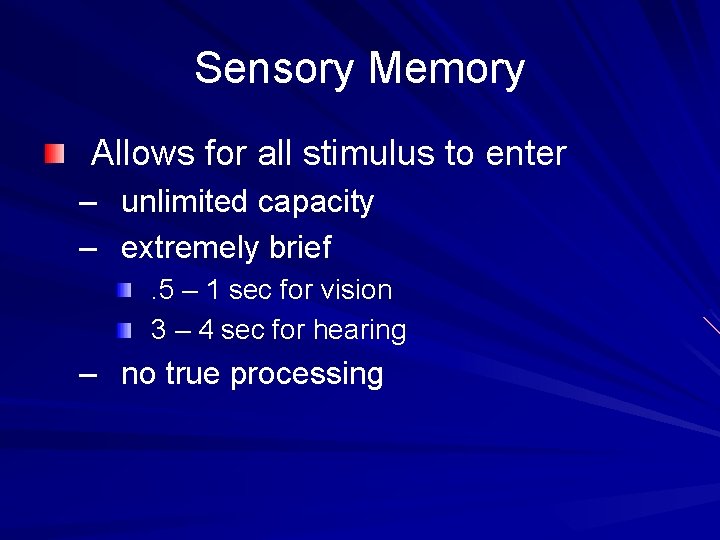 Sensory Memory

Allows for all stimulus to enter
– unlimited capacity
– extremely brief
.5 – 1 sec for vision
3 – 4 sec for hearing
– no true processing